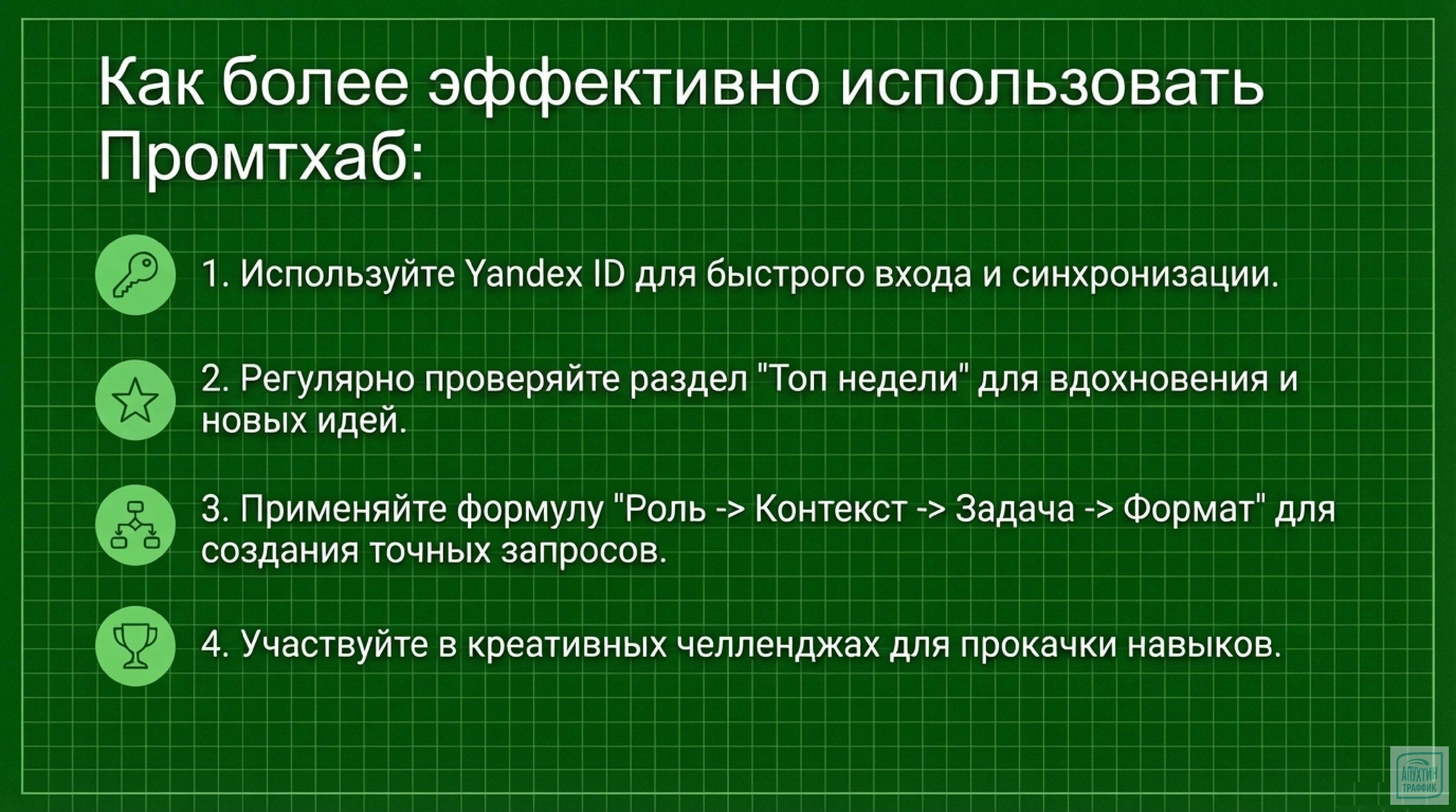 Как более эффективно использовать Промтхаб:

1. Используйте Yandex ID для быстрого входа и синхронизации.

2. Регулярно проверяйте раздел "Топ недели" для вдохновения и новых идей.

3. Применяйте формулу "Роль -> Контекст -> Задача -> Формат" для создания точных запросов.

4. Участвуйте в креативных челленджах для прокачки навыков.

АПУХТИН ТРАФФИК